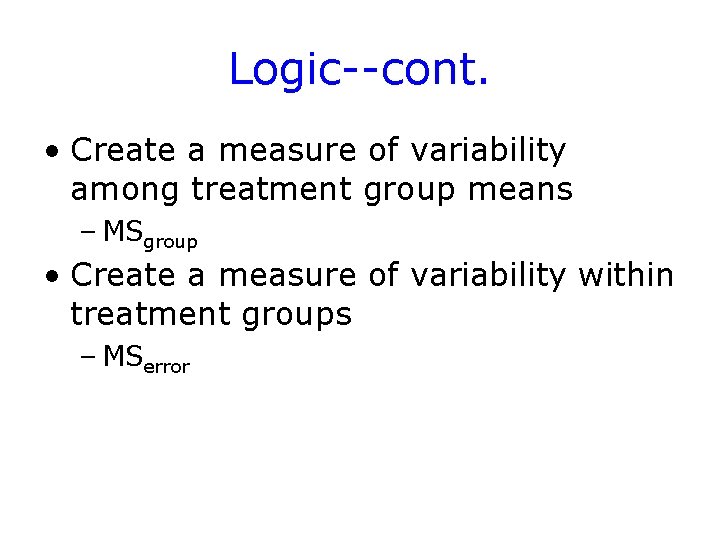 Logic--cont.

• Create a measure of variability among treatment group means

– $MS_{group}$

• Create a measure of variability within treatment groups

– $MS_{error}$